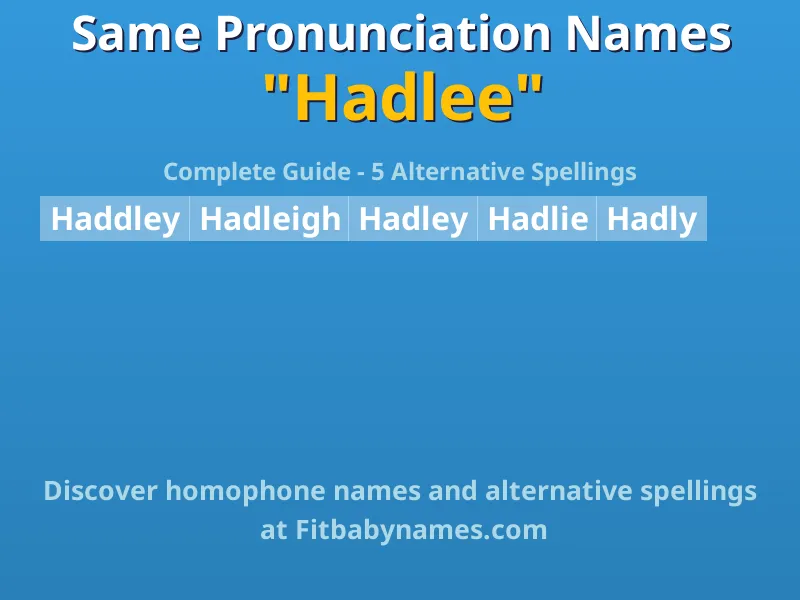 Same Pronunciation Names
"Hadlee"

Complete Guide - 5 Alternative Spellings

| Haddley | Hadleigh | Hadley | Hadlie | Hadly |
|---|---|---|---|---|

Discover homophone names and alternative spellings at Fitbabynames.com